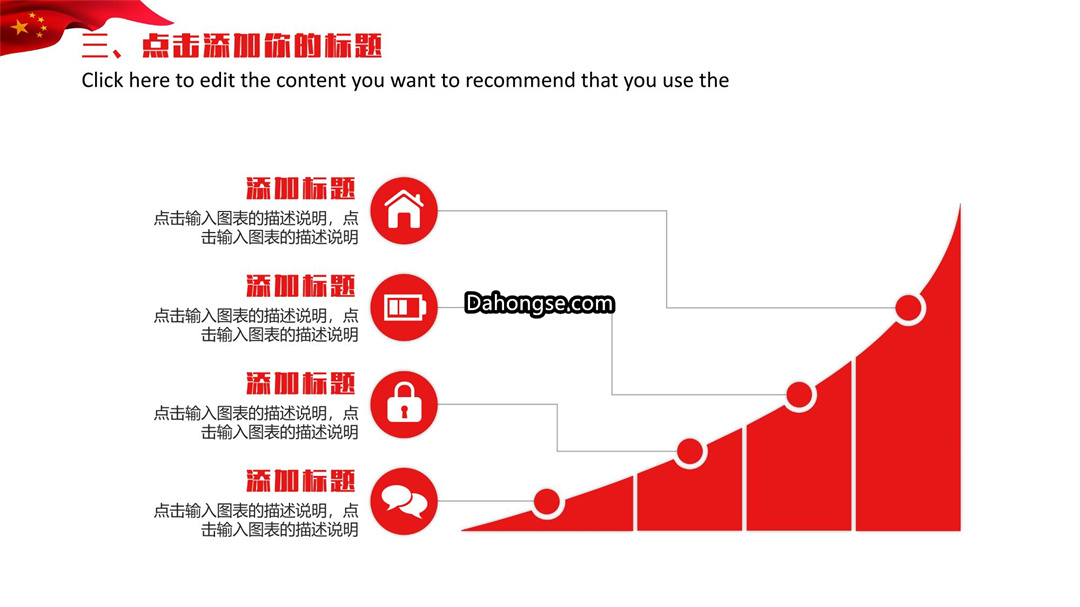 三、点击添加你的标题

Click here to edit the content you want to recommend that you use the

添加标题

点击输入图表的描述说明，点击输入图表的描述说明

添加标题

点击输入图表的描述说明，点击输入图表的描述说明

Dahongse.com

添加标题

点击输入图表的描述说明，点击输入图表的描述说明

添加标题

点击输入图表的描述说明，点击输入图表的描述说明